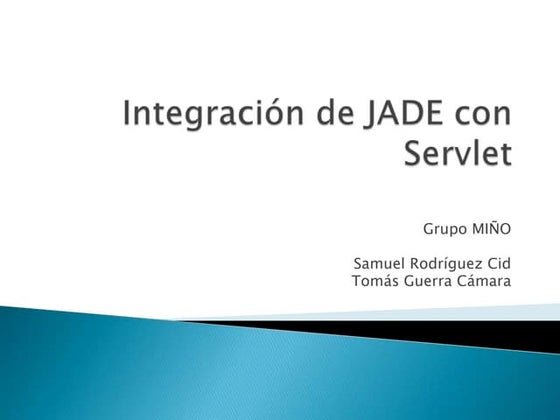 Integración de JADE con Servlet

Grupo MIÑO

Samuel Rodríguez Cid
Tomás Guerra Cámara